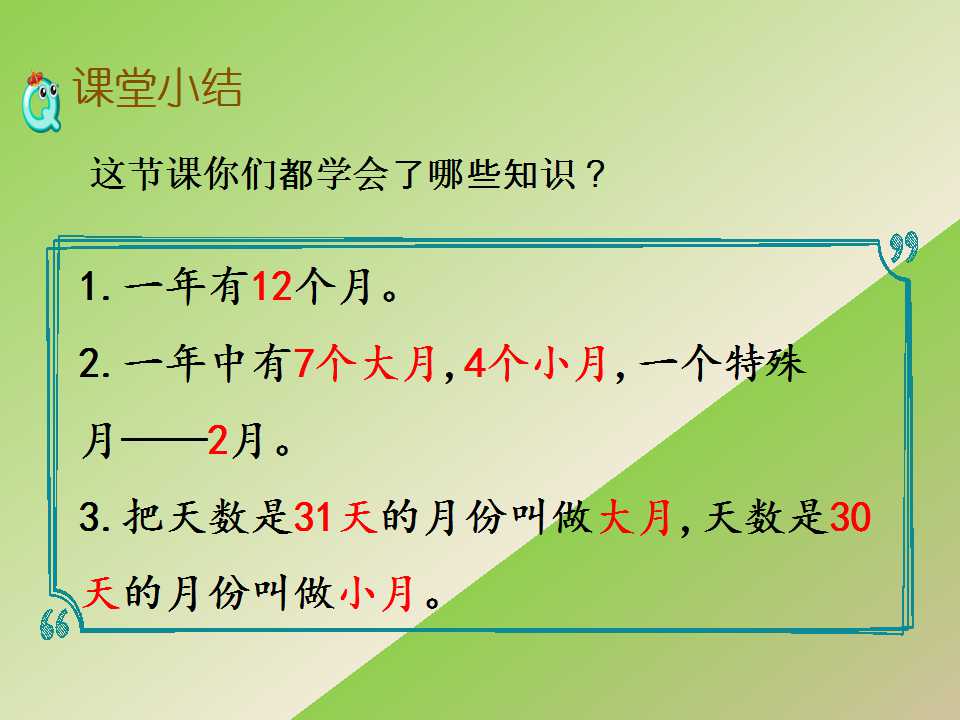 课堂小结

这节课你们都学会了哪些知识？

1.一年有12个月。

2.一年中有7个大月，4个小月，一个特殊月——2月。

3.把天数是31天的月份叫做大月，天数是30天的月份叫做小月。